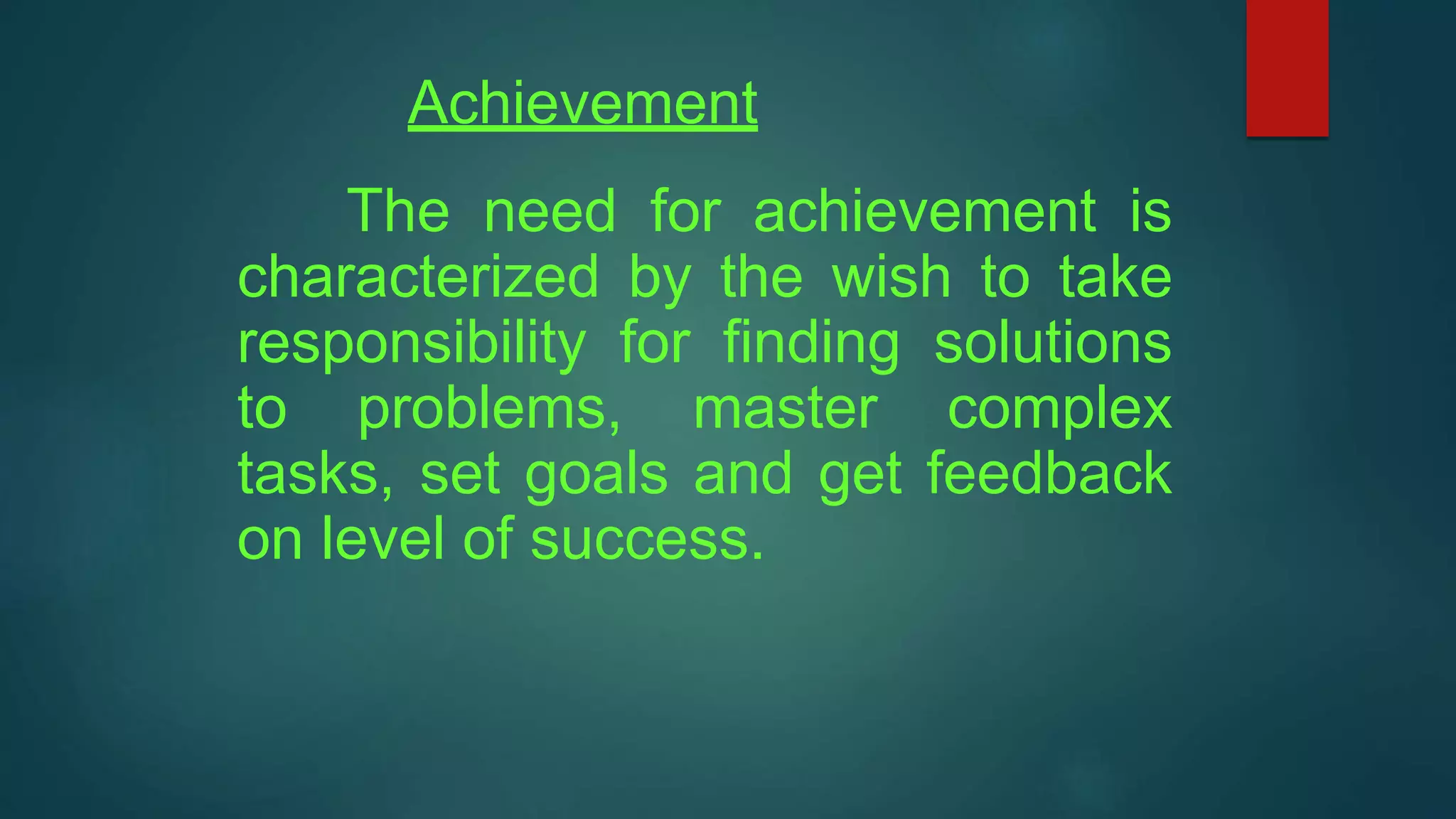 Achievement

The need for achievement is characterized by the wish to take responsibility for finding solutions to problems, master complex tasks, set goals and get feedback on level of success.